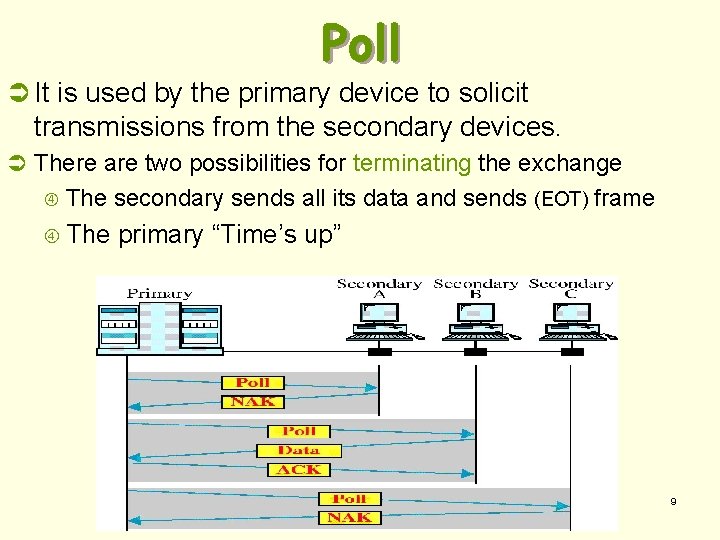 Poll

➲ It is used by the primary device to solicit transmissions from the secondary devices.

➲ There are two possibilities for terminating the exchange

④ The secondary sends all its data and sends (EOT) frame

④ The primary "Time's up"

Primary

Secondary A

Secondary B

Secondary C

Poll

NAK

Poll

Data

ACK

Poll

NAK

9